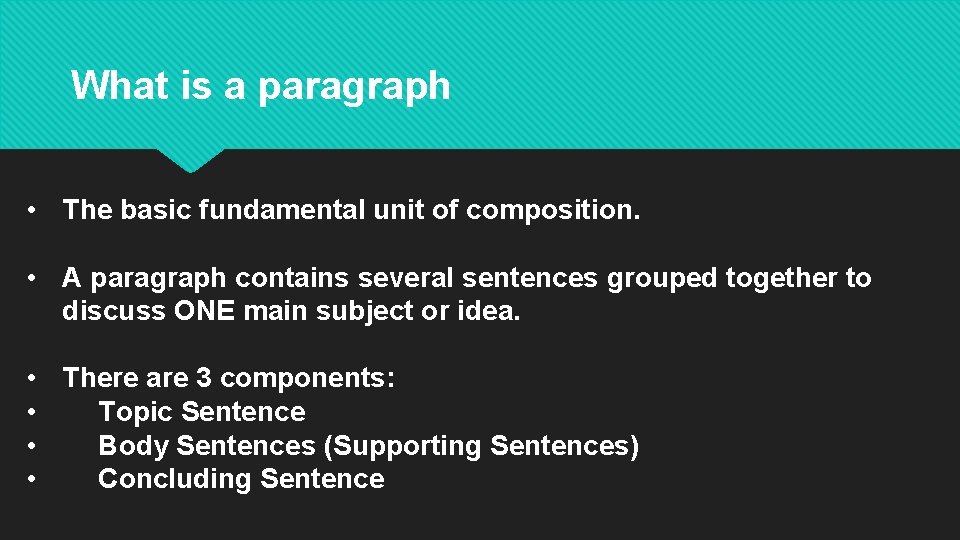 What is a paragraph

• The basic fundamental unit of composition.

• A paragraph contains several sentences grouped together to discuss ONE main subject or idea.

• There are 3 components:
• Topic Sentence
• Body Sentences (Supporting Sentences)
• Concluding Sentence